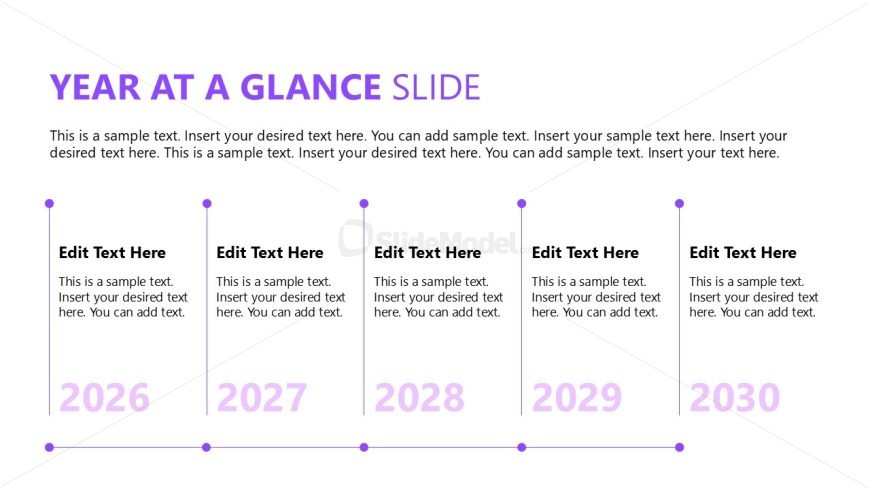 YEAR AT A GLANCE SLIDE

This is a sample text. Insert your desired text here. You can add sample text. Insert your sample text here. Insert your desired text here. This is a sample text. Insert your desired text here. You can add sample text. Insert your text here.

SlideModel

Edit Text Here

This is a sample text. Insert your desired text here. You can add text.

2026

Edit Text Here

This is a sample text. Insert your desired text here. You can add text.

2027

Edit Text Here

This is a sample text. Insert your desired text here. You can add text.

2028

Edit Text Here

This is a sample text. Insert your desired text here. You can add text.

2029

Edit Text Here

This is a sample text. Insert your desired text here. You can add text.

2030